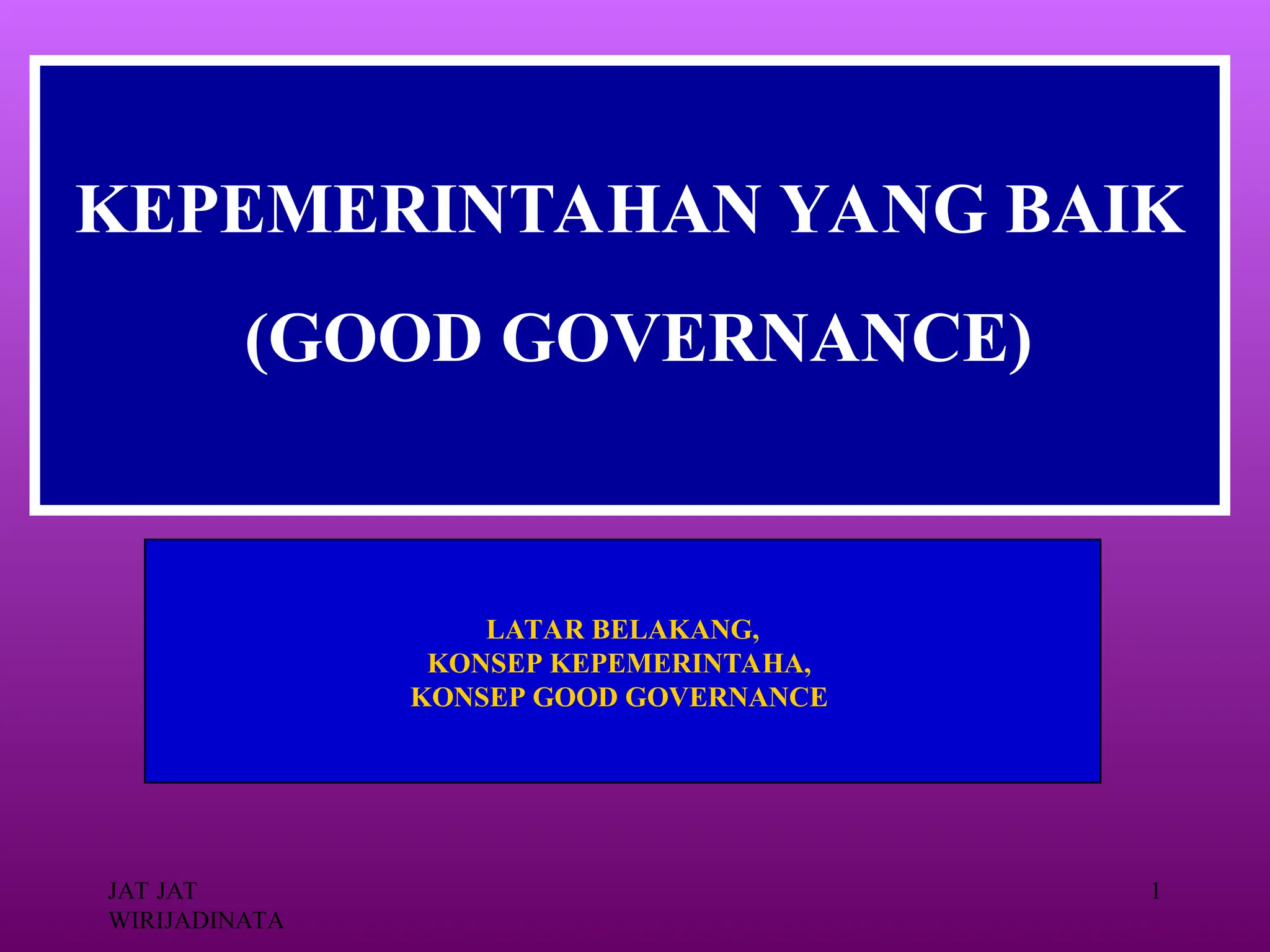 KEPEMERINTAHAN YANG BAIK

(GOOD GOVERNANCE)

LATAR BELAKANG,
KONSEP KEPEMERINTAHA,
KONSEP GOOD GOVERNANCE

JAT JAT WIRIJADINATA

1